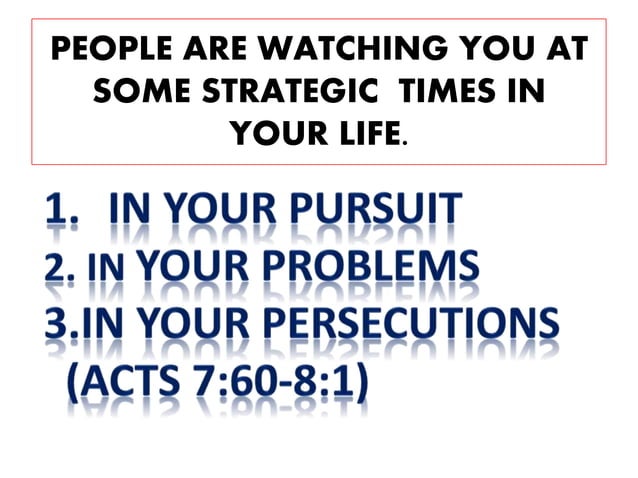 PEOPLE ARE WATCHING YOU AT SOME STRATEGIC TIMES IN YOUR LIFE.

1. IN YOUR PURSUIT
2. IN YOUR PROBLEMS
3.IN YOUR PERSECUTIONS (ACTS 7:60-8:1)